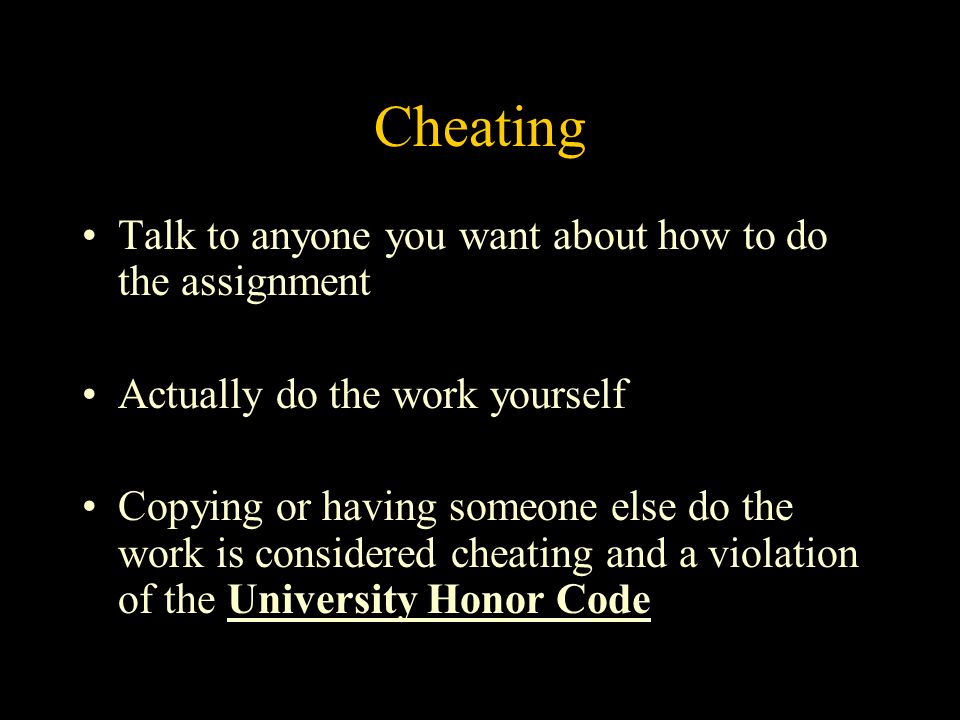 Cheating

• Talk to anyone you want about how to do the assignment

• Actually do the work yourself

• Copying or having someone else do the work is considered cheating and a violation of the University Honor Code